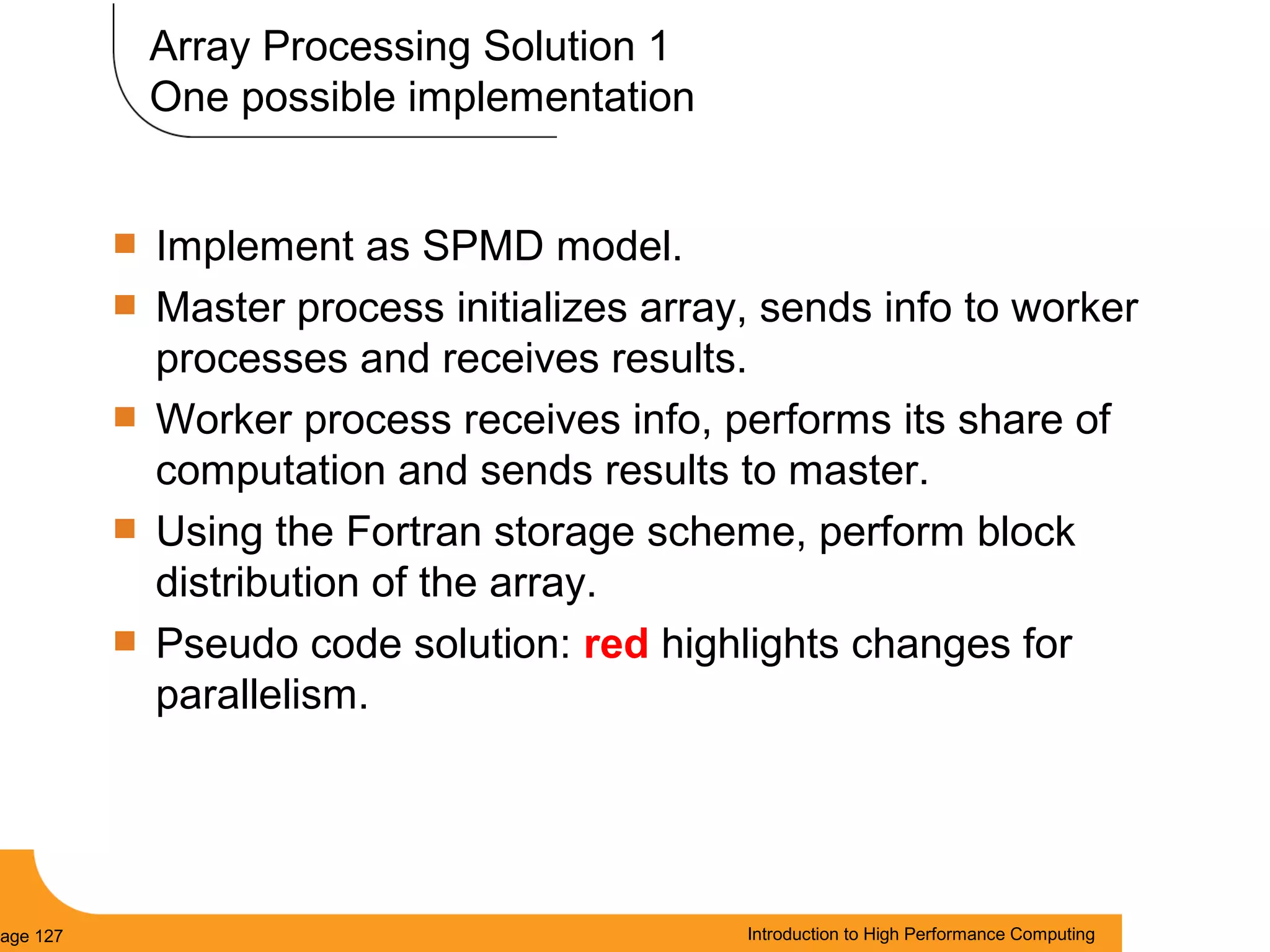 Array Processing Solution 1
One possible implementation

Implement as SPMD model.

Master process initializes array, sends info to worker processes and receives results.

Worker process receives info, performs its share of computation and sends results to master.

Using the Fortran storage scheme, perform block distribution of the array.

Pseudo code solution: red highlights changes for parallelism.

age 127

Introduction to High Performance Computing